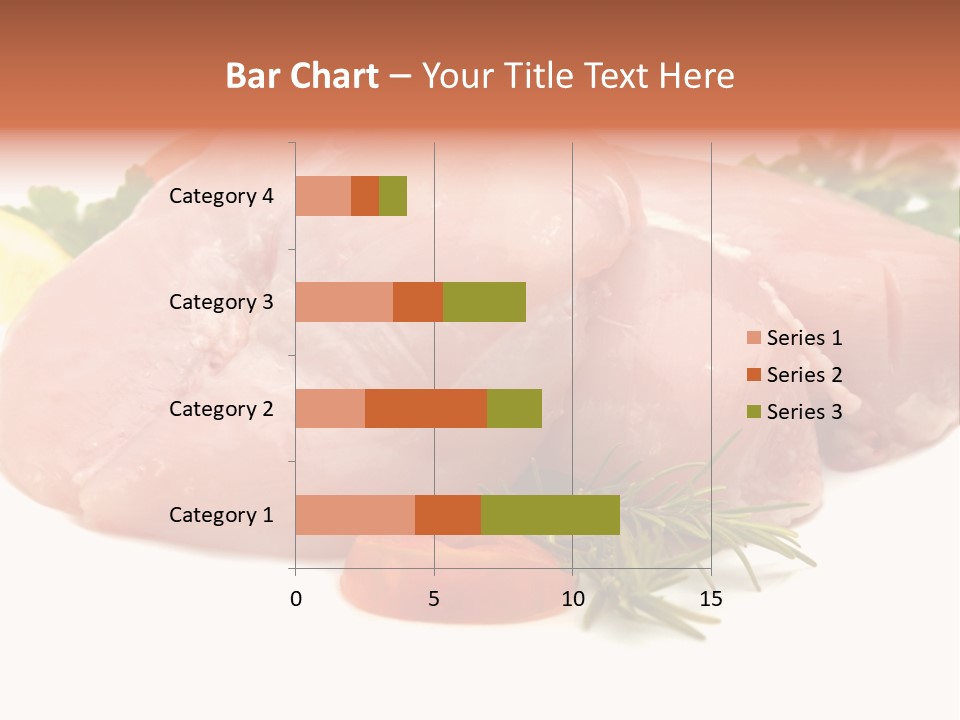 Bar Chart – Your Title Text Here

Category 4
Category 3
Category 2
Category 1

0
5
10
15

Series 1
Series 2
Series 3